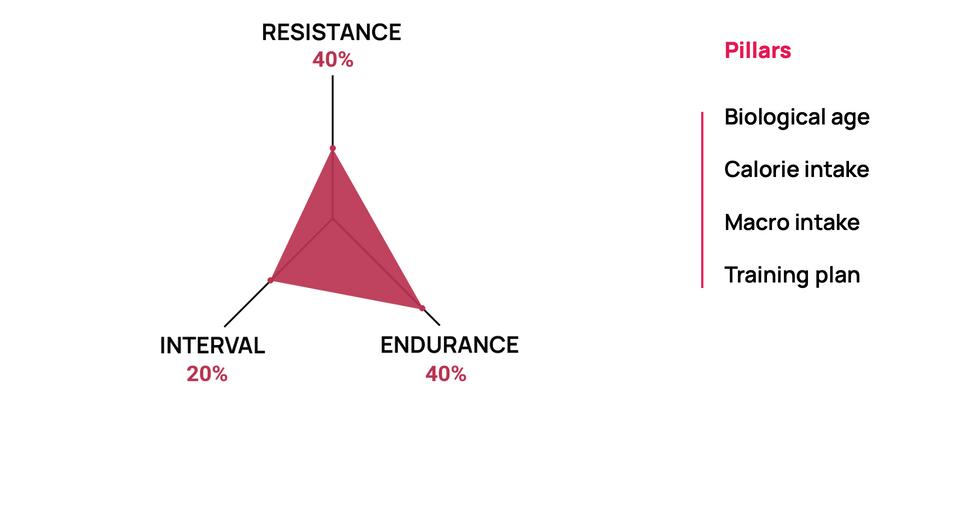 RESISTANCE
40%

INTERVAL
20%

ENDURANCE
40%

Pillars

Biological age

Calorie intake

Macro intake

Training plan